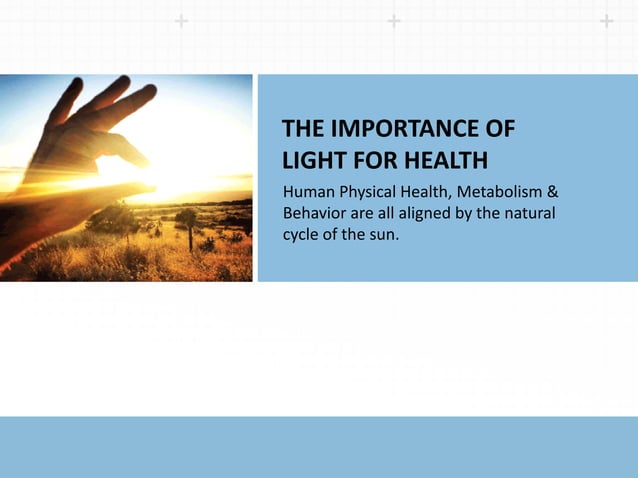 THE IMPORTANCE OF LIGHT FOR HEALTH

Human Physical Health, Metabolism & Behavior are all aligned by the natural cycle of the sun.